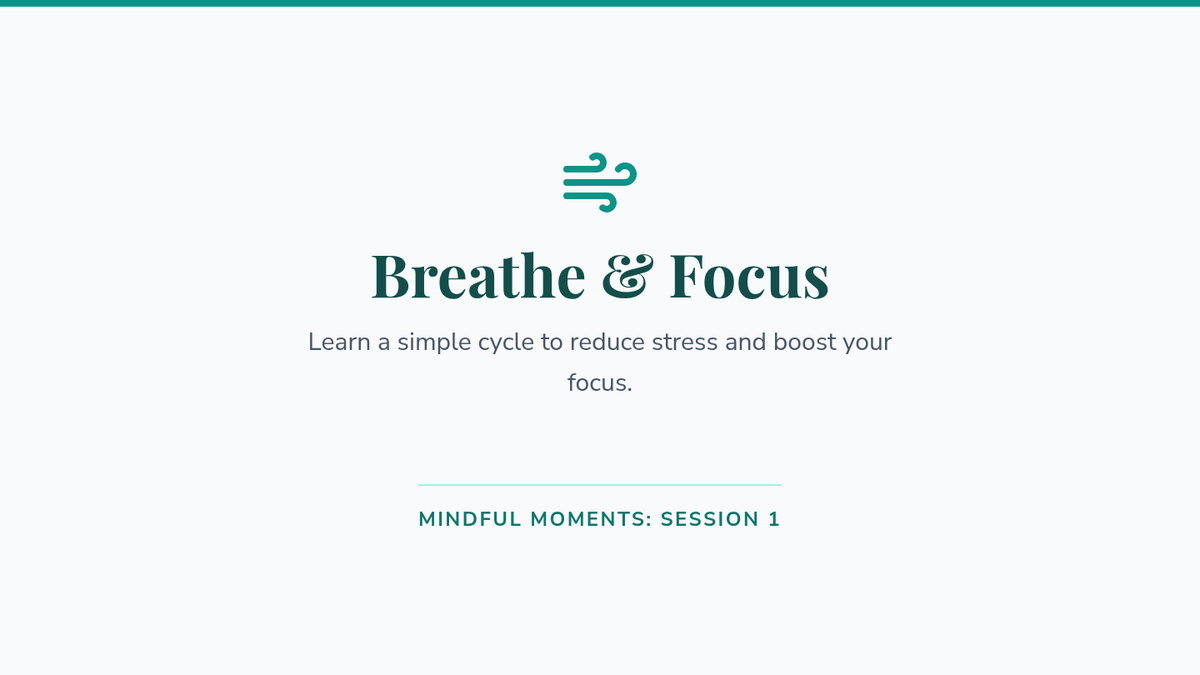 Breathe & Focus

Learn a simple cycle to reduce stress and boost your focus.

MINDFUL MOMENTS: SESSION 1